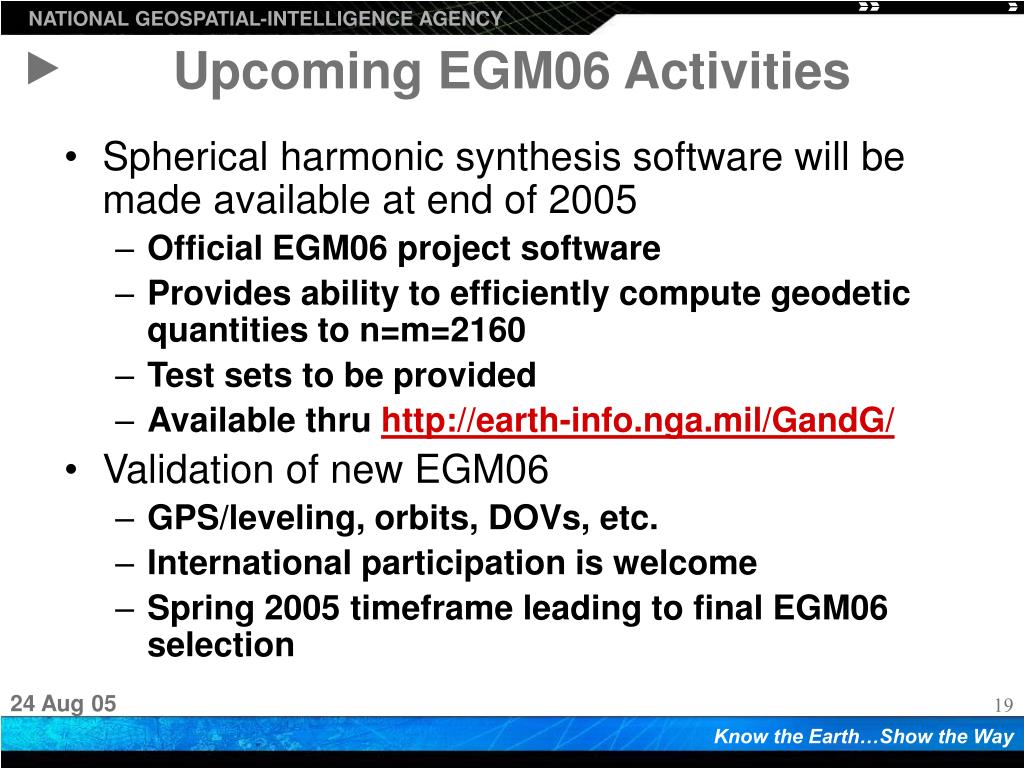 NATIONAL GEOSPATIAL-INTELLIGENCE AGENCY

Upcoming EGM06 Activities

• Spherical harmonic synthesis software will be made available at end of 2005
– Official EGM06 project software
– Provides ability to efficiently compute geodetic quantities to n=m=2160
– Test sets to be provided
– Available thru http://earth-info.nga.mil/GandG/
• Validation of new EGM06
– GPS/leveling, orbits, DOVs, etc.
– International participation is welcome
– Spring 2005 timeframe leading to final EGM06 selection

24 Aug 05

19

Know the Earth…Show the Way